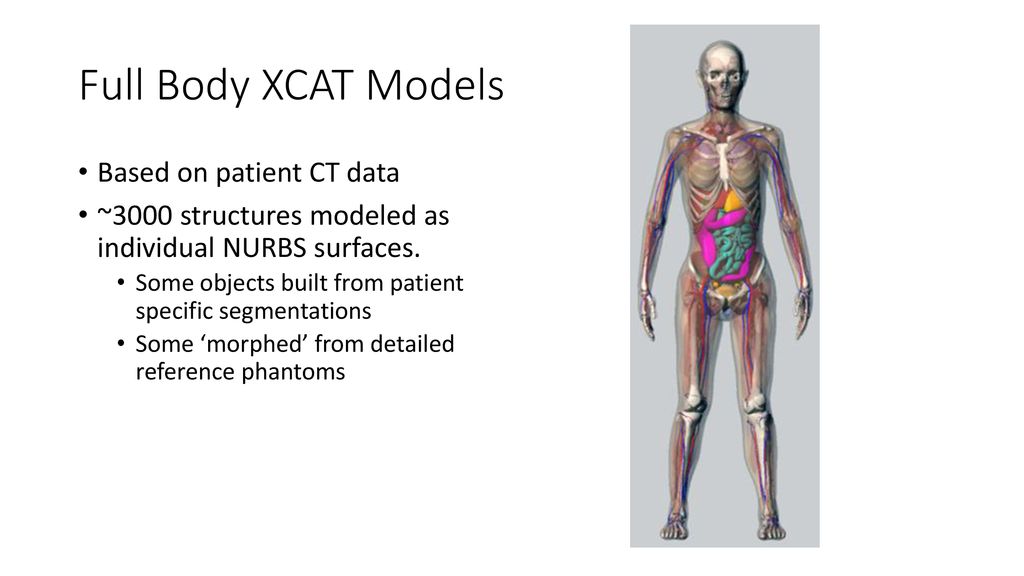 Full Body XCAT Models

• Based on patient CT data

• ~3000 structures modeled as individual NURBS surfaces.

• Some objects built from patient specific segmentations

• Some ‘morphed’ from detailed reference phantoms